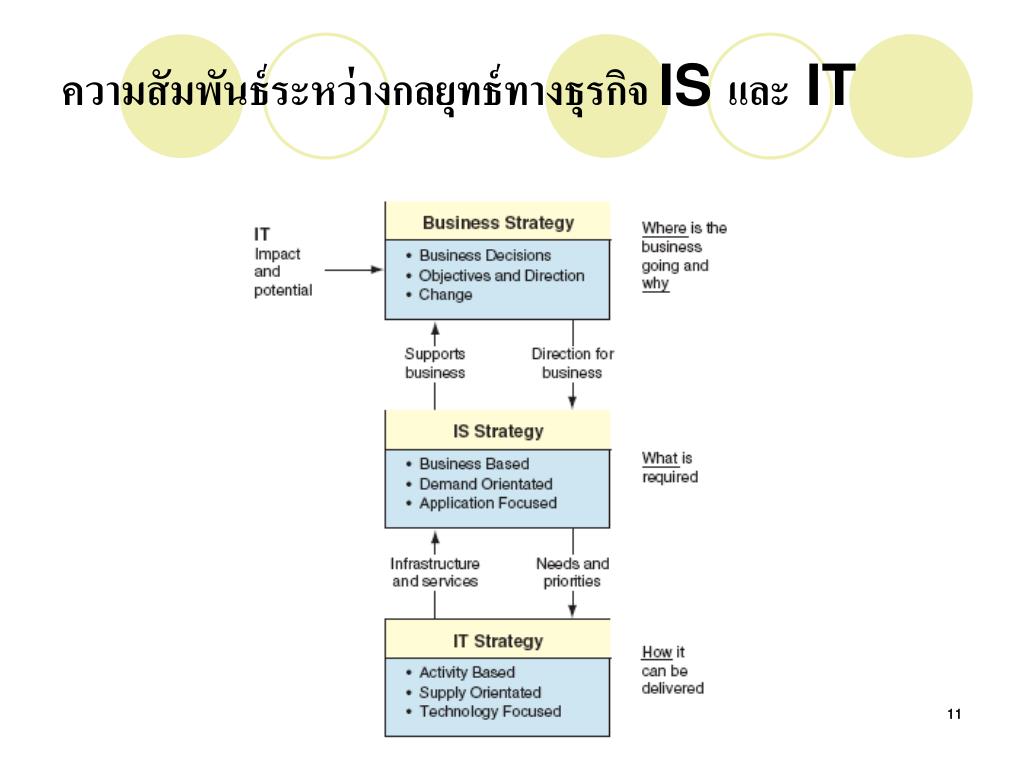 ความสัมพันธ์ระหว่างกลยุทธ์ทางธุรกิจ IS และ IT

IT
Impact and potential

Business Strategy
• Business Decisions
• Objectives and Direction
• Change

Where is the business going and why

Supports business

Direction for business

IS Strategy
• Business Based
• Demand Orientated
• Application Focused

What is required

Infrastructure and services

Needs and priorities

IT Strategy
• Activity Based
• Supply Orientated
• Technology Focused

How it can be delivered

11